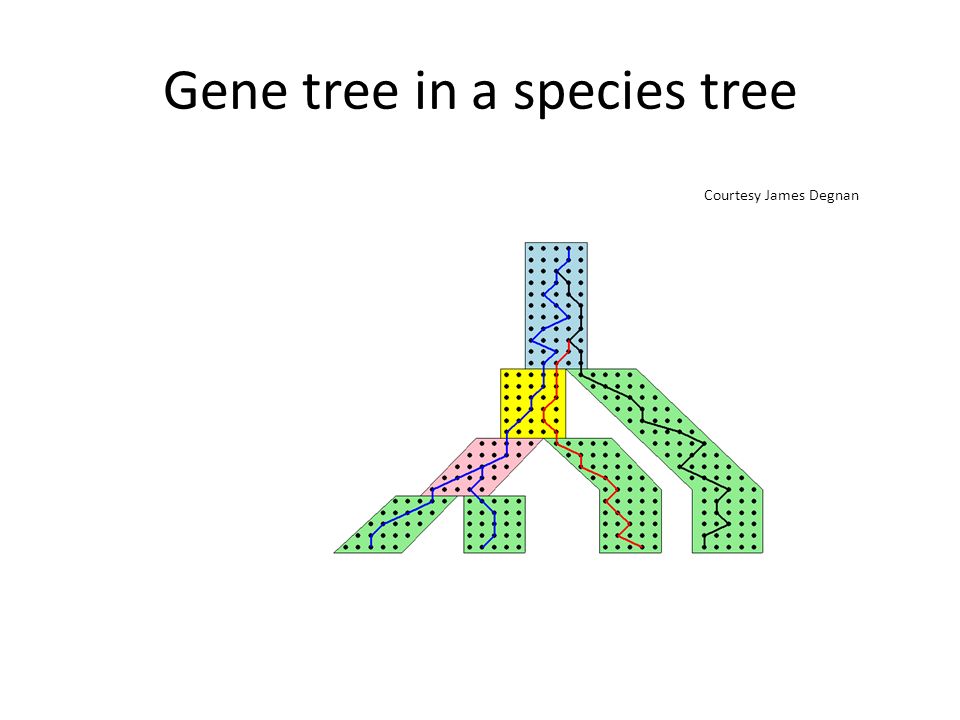 Gene tree in a species tree

Courtesy James Degnan